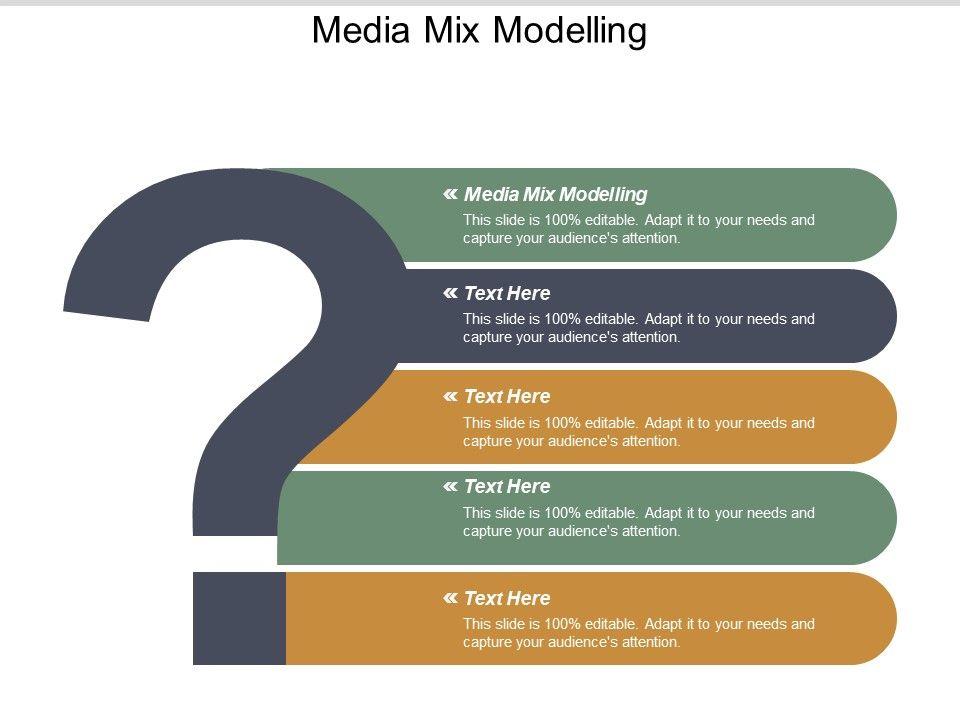 Media Mix Modelling

« Media Mix Modelling
This slide is 100% editable. Adapt it to your needs and capture your audience's attention.

« Text Here
This slide is 100% editable. Adapt it to your needs and capture your audience's attention.

« Text Here
This slide is 100% editable. Adapt it to your needs and capture your audience's attention.

« Text Here
This slide is 100% editable. Adapt it to your needs and capture your audience's attention.

« Text Here
This slide is 100% editable. Adapt it to your needs and capture your audience's attention.